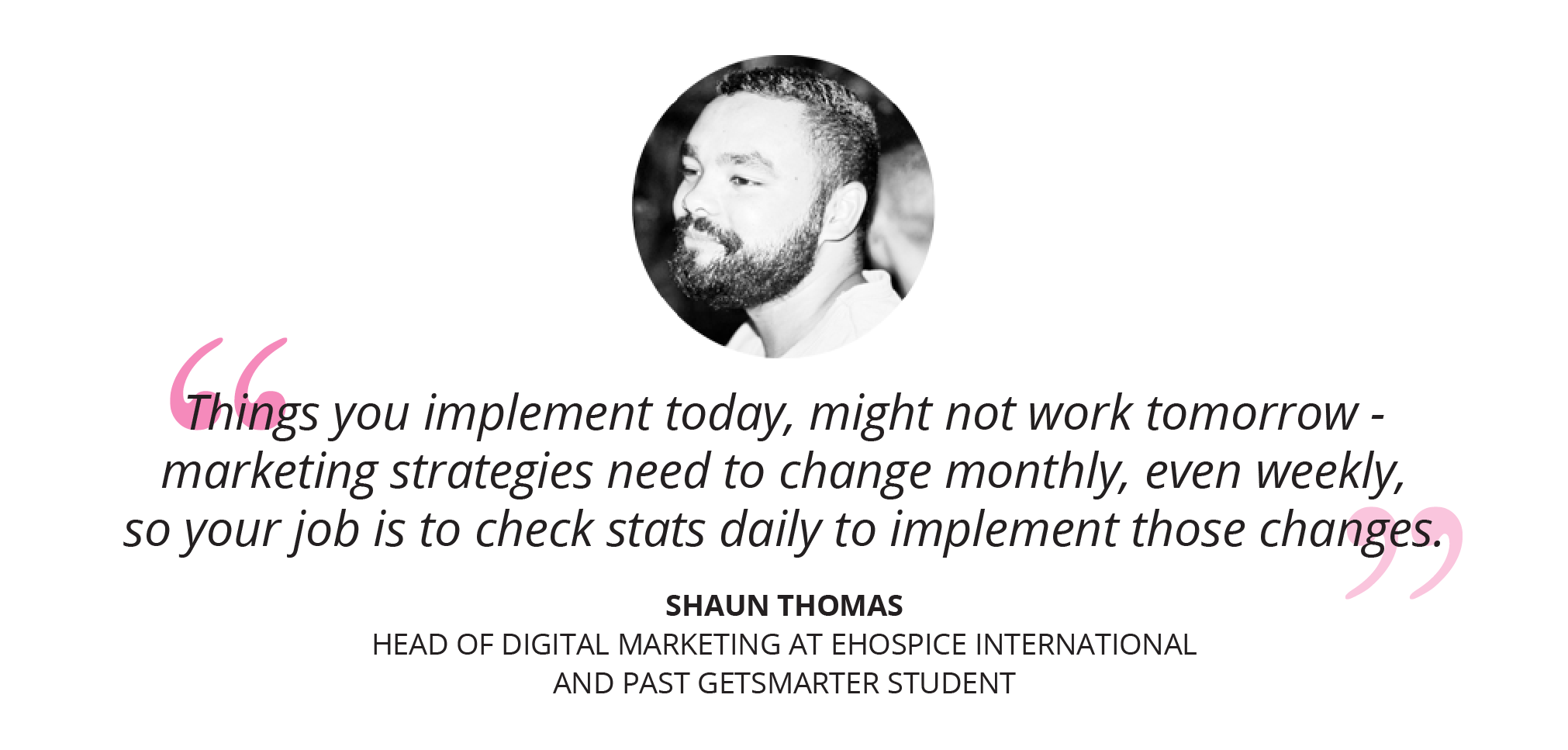 “Things you implement today, might not work tomorrow - marketing strategies need to change monthly, even weekly, so your job is to check stats daily to implement those changes.”

SHAUN THOMAS
HEAD OF DIGITAL MARKETING AT EHOSPICE INTERNATIONAL AND PAST GETSMARTER STUDENT